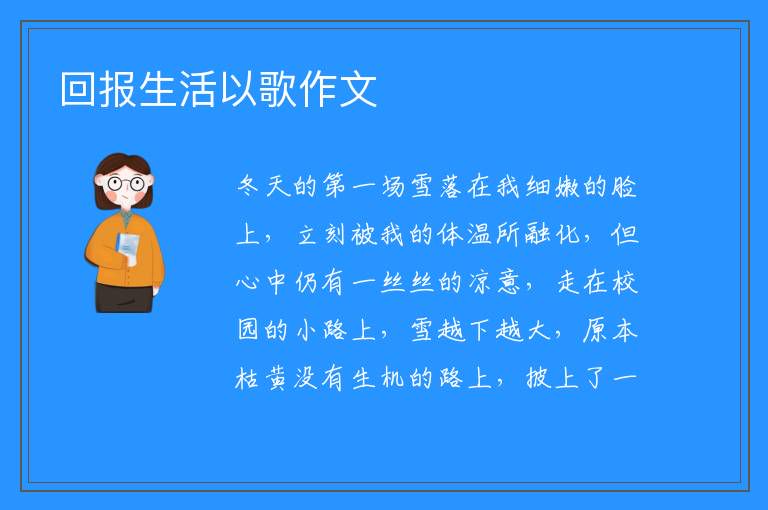 回报生活以歌作文

冬天的第一场雪落在我细嫩的脸上，立刻被我的体温所融化，但心中仍有一丝丝的凉意，走在校园的小路上，雪越下越大，原本枯黄没有生机的路上，披上了一